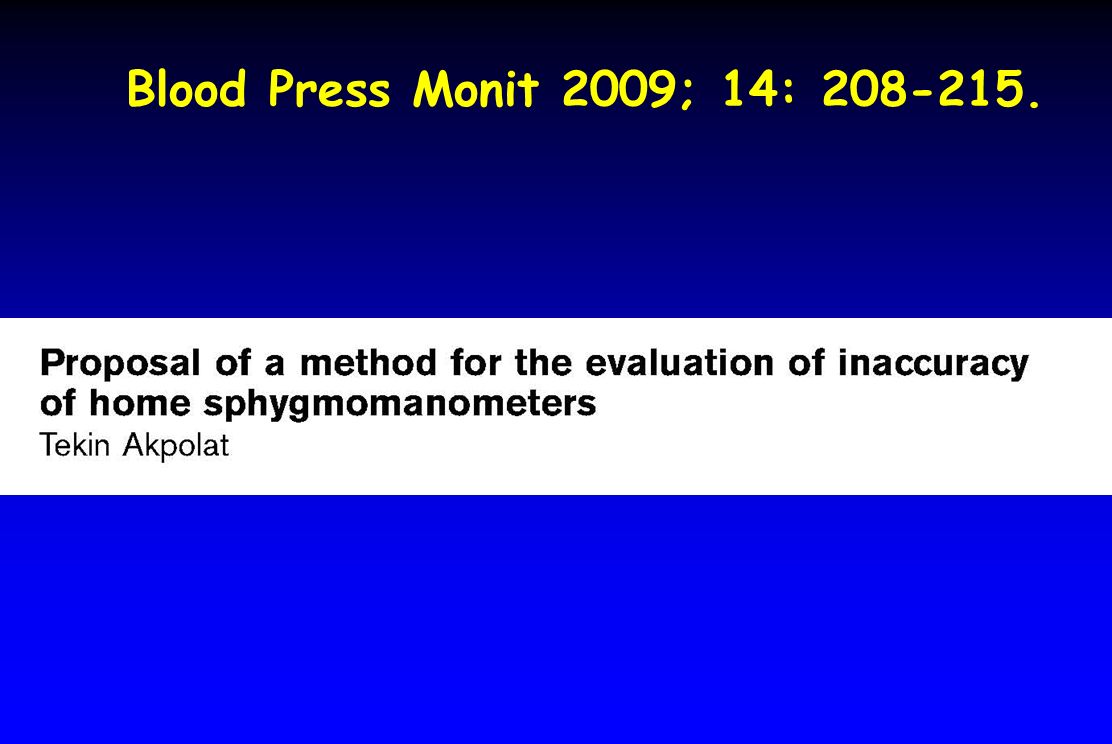 Blood Press Monit 2009; 14: 208-215.

Proposal of a method for the evaluation of inaccuracy of home sphygmomanometers
Tekin Akpolat